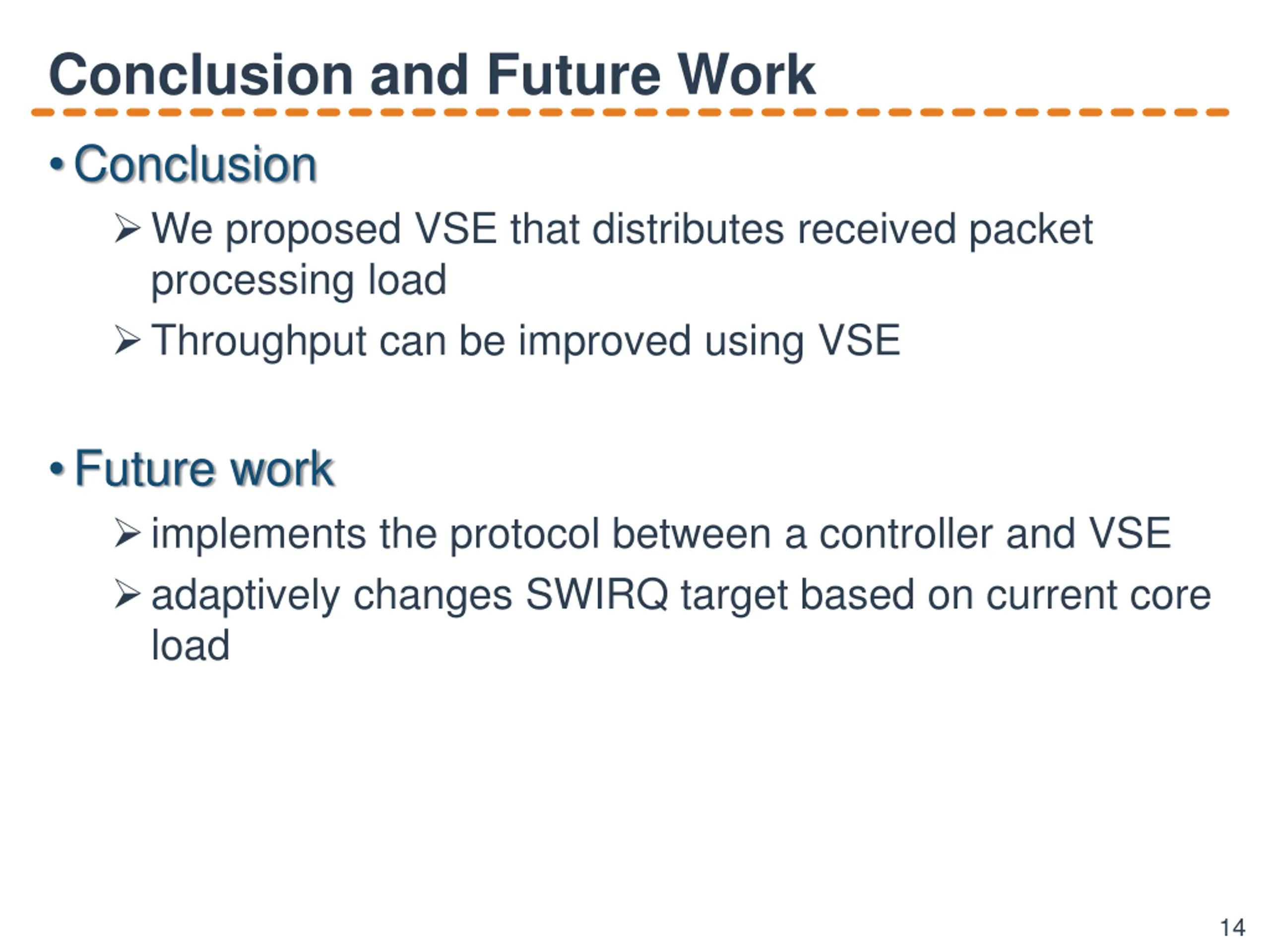 Conclusion and Future Work

• Conclusion

➢ We proposed VSE that distributes received packet processing load

➢ Throughput can be improved using VSE

• Future work

➢ implements the protocol between a controller and VSE

➢ adaptively changes SWIRQ target based on current core load

14